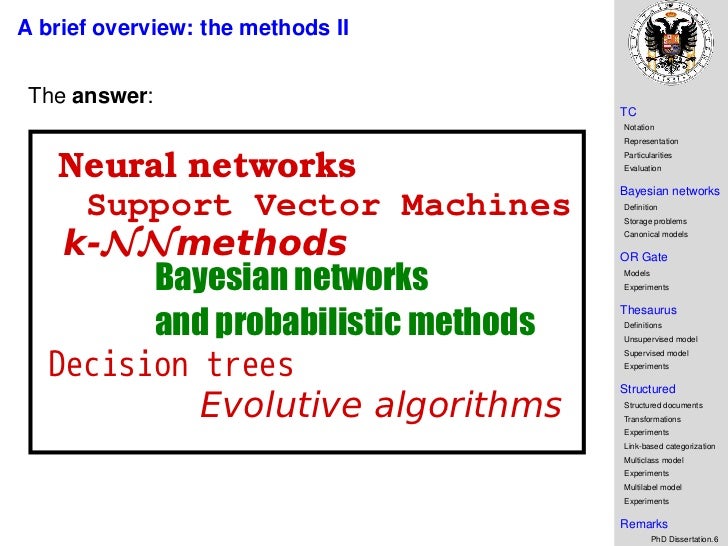 A brief overview: the methods II

The **answer**:

Neural networks
Support Vector Machines
k-$\mathcal{NN}$methods
Bayesian networks
and probabilistic methods
Decision trees
Evolutive algorithms

TC
Notation
Representation
Particularities
Evaluation

Bayesian networks
Definition
Storage problems
Canonical models

OR Gate
Models
Experiments

Thesaurus
Definitions
Unsupervised model
Supervised model
Experiments

Structured
Structured documents
Transformations
Experiments
Link-based categorization
Multiclass model
Experiments
Multilabel model
Experiments

Remarks
PhD Dissertation.6